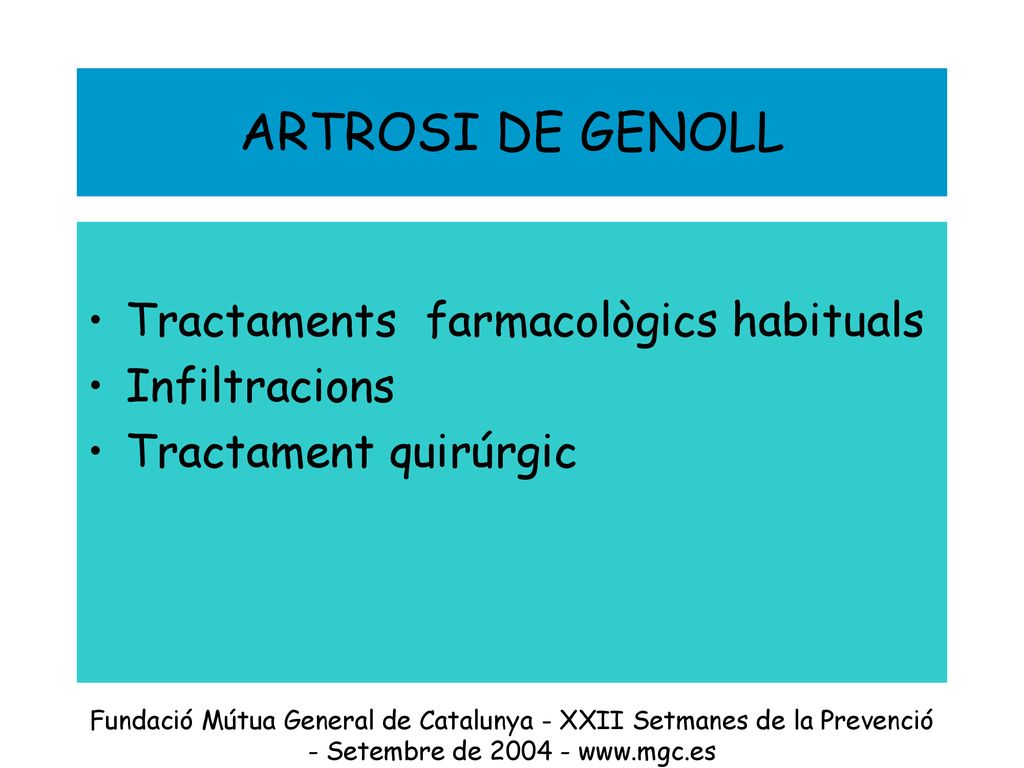 ARTROSI DE GENOLL

• Tractaments farmacològics habituals
• Infiltracions
• Tractament quirúrgic

Fundació Mútua General de Catalunya - XXII Setmanes de la Prevenció - Setembre de 2004 - www.mgc.es